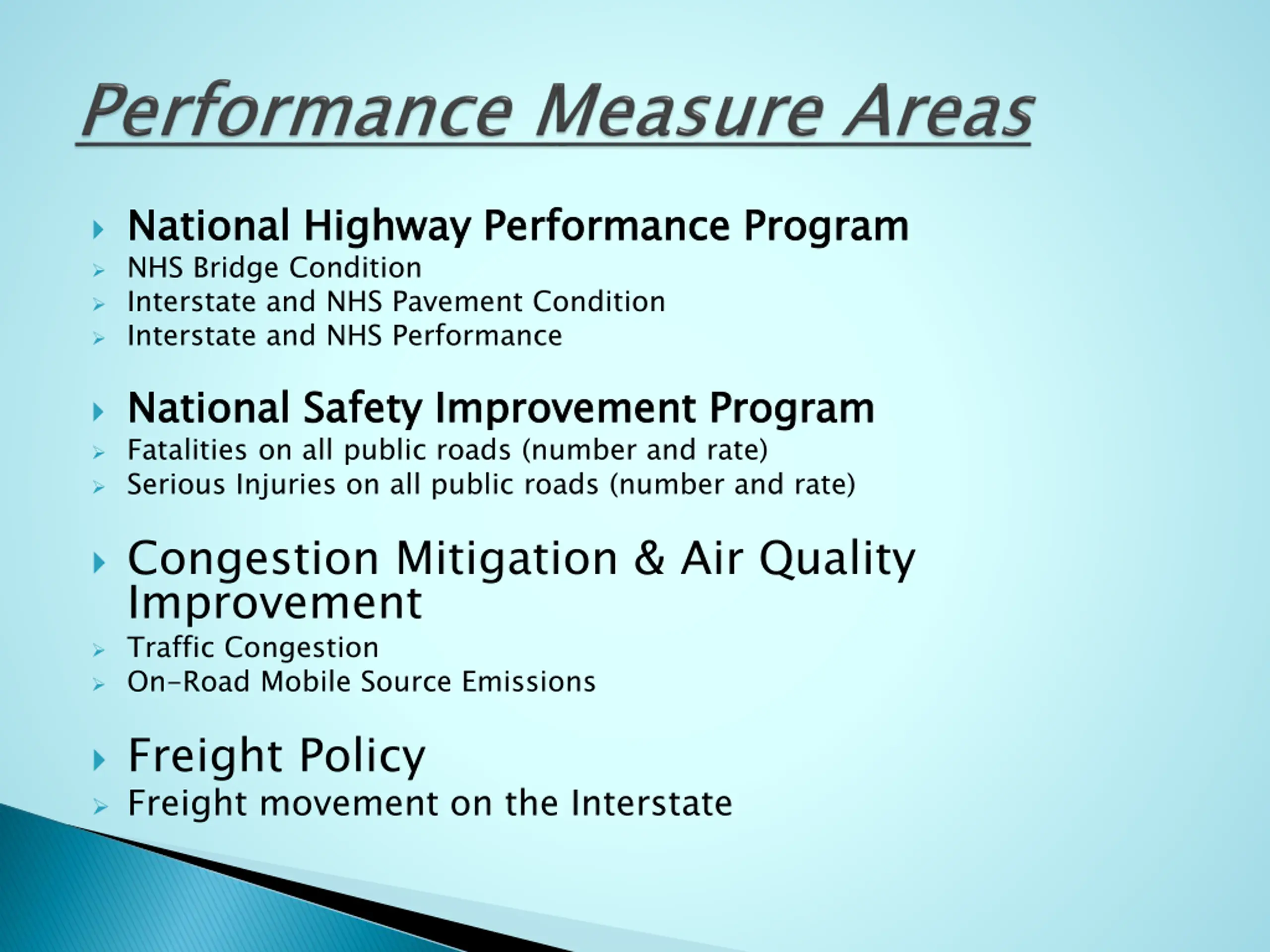 Performance Measure Areas

National Highway Performance Program
NHS Bridge Condition
Interstate and NHS Pavement Condition
Interstate and NHS Performance

National Safety Improvement Program
Fatalities on all public roads (number and rate)
Serious Injuries on all public roads (number and rate)

Congestion Mitigation & Air Quality Improvement
Traffic Congestion
On-Road Mobile Source Emissions

Freight Policy
Freight movement on the Interstate